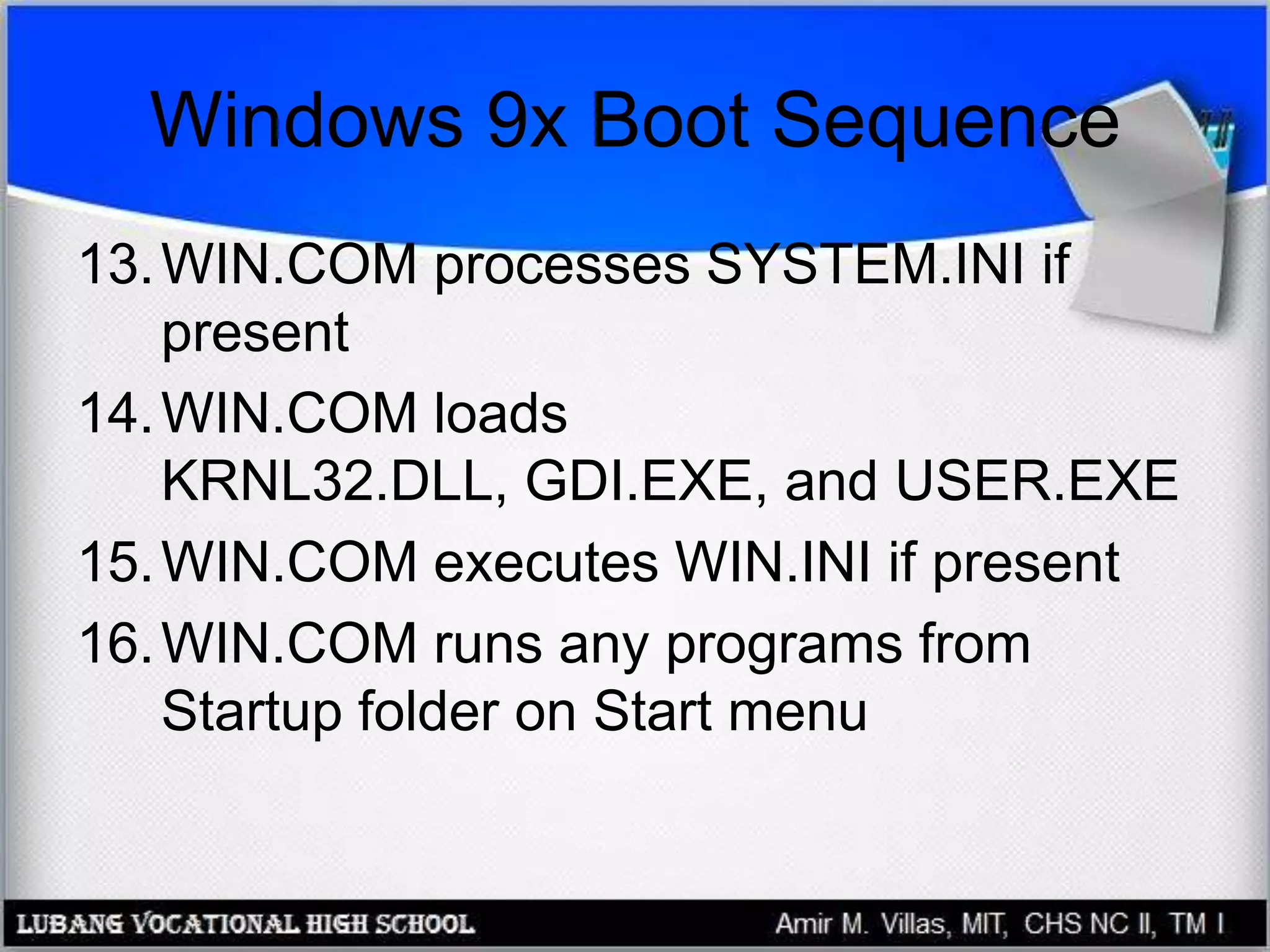 Windows 9x Boot Sequence

13. WIN.COM processes SYSTEM.INI if present

14. WIN.COM loads KRNL32.DLL, GDI.EXE, and USER.EXE

15. WIN.COM executes WIN.INI if present

16. WIN.COM runs any programs from Startup folder on Start menu

LUBANG VOCATIONAL HIGH SCHOOL Amir M. Villas, MIT, CHS NC II, TM I